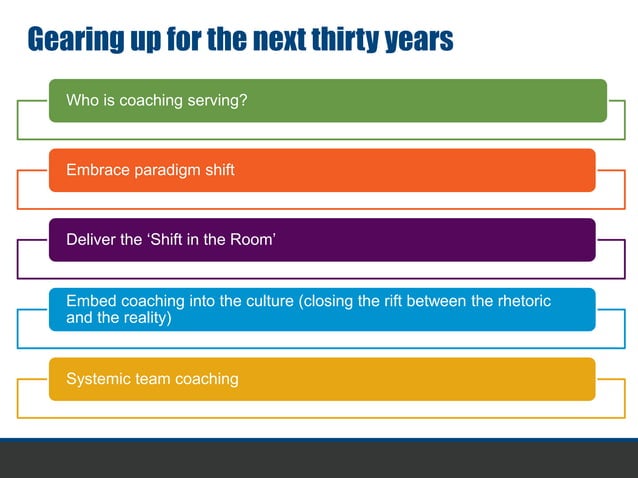 Gearing up for the next thirty years

Who is coaching serving?

Embrace paradigm shift

Deliver the ‘Shift in the Room’

Embed coaching into the culture (closing the rift between the rhetoric and the reality)

Systemic team coaching